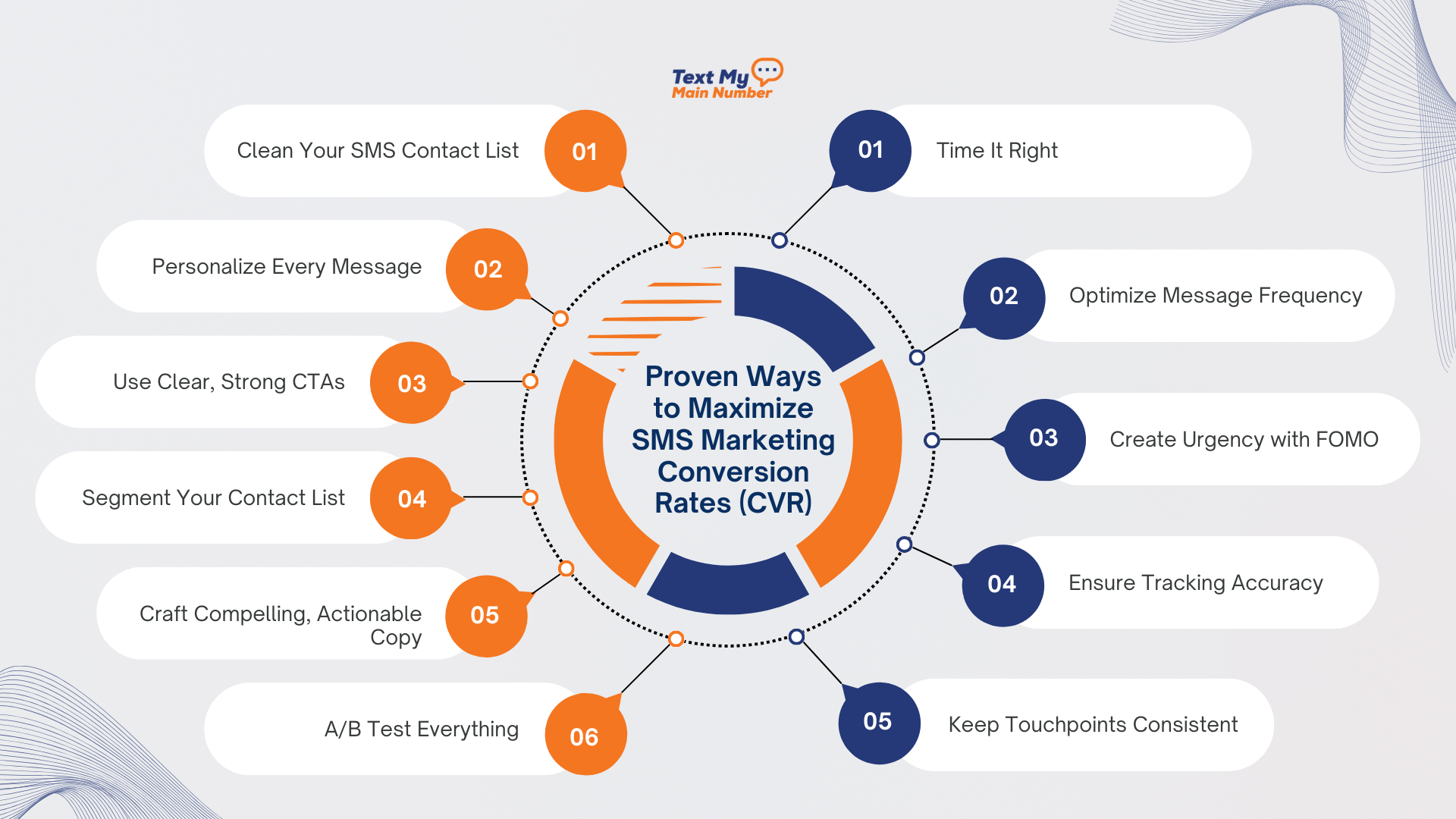 Text My Main Number

Proven Ways to Maximize SMS Marketing Conversion Rates (CVR)

Clean Your SMS Contact List 01

Personalize Every Message 02

Use Clear, Strong CTAs 03

Segment Your Contact List 04

Craft Compelling, Actionable Copy 05

A/B Test Everything 06

01 Time It Right

02 Optimize Message Frequency

03 Create Urgency with FOMO

04 Ensure Tracking Accuracy

05 Keep Touchpoints Consistent